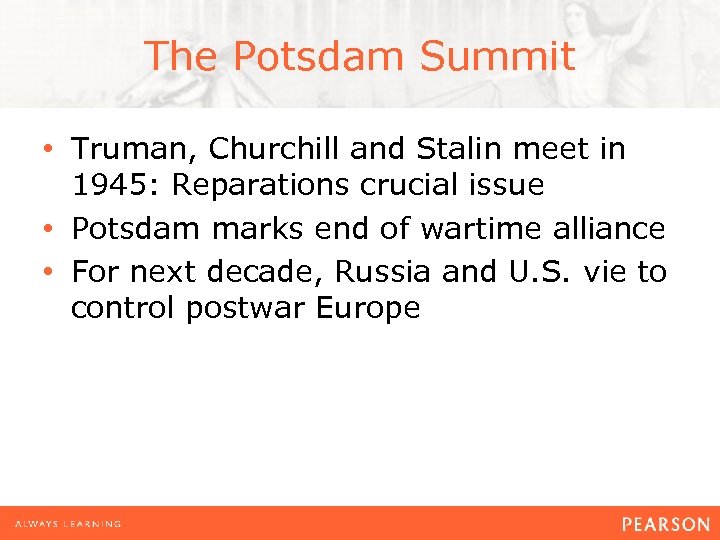 The Potsdam Summit

• Truman, Churchill and Stalin meet in 1945: Reparations crucial issue
• Potsdam marks end of wartime alliance
• For next decade, Russia and U.S. vie to control postwar Europe

ALWAYS LEARNING

PEARSON